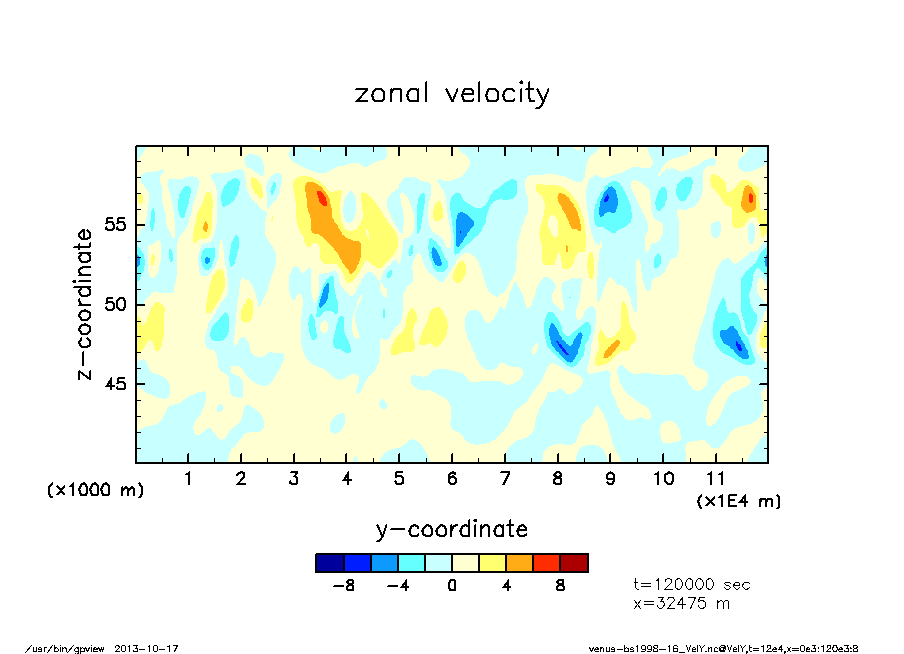 zonal velocity

z-coordinate

55

50

45

(x1000 m)

1 2 3 4 5 6 7 8 9 10 11

(x1E4 m)

y-coordinate

-8 -4 0 4 8

t=120000 sec
x=32475 m

/usr/bin/gpview 2013-10-17

venus-bs1998-16_VelY.nc@VelY,t=12e4,x=0e3:120e3:8